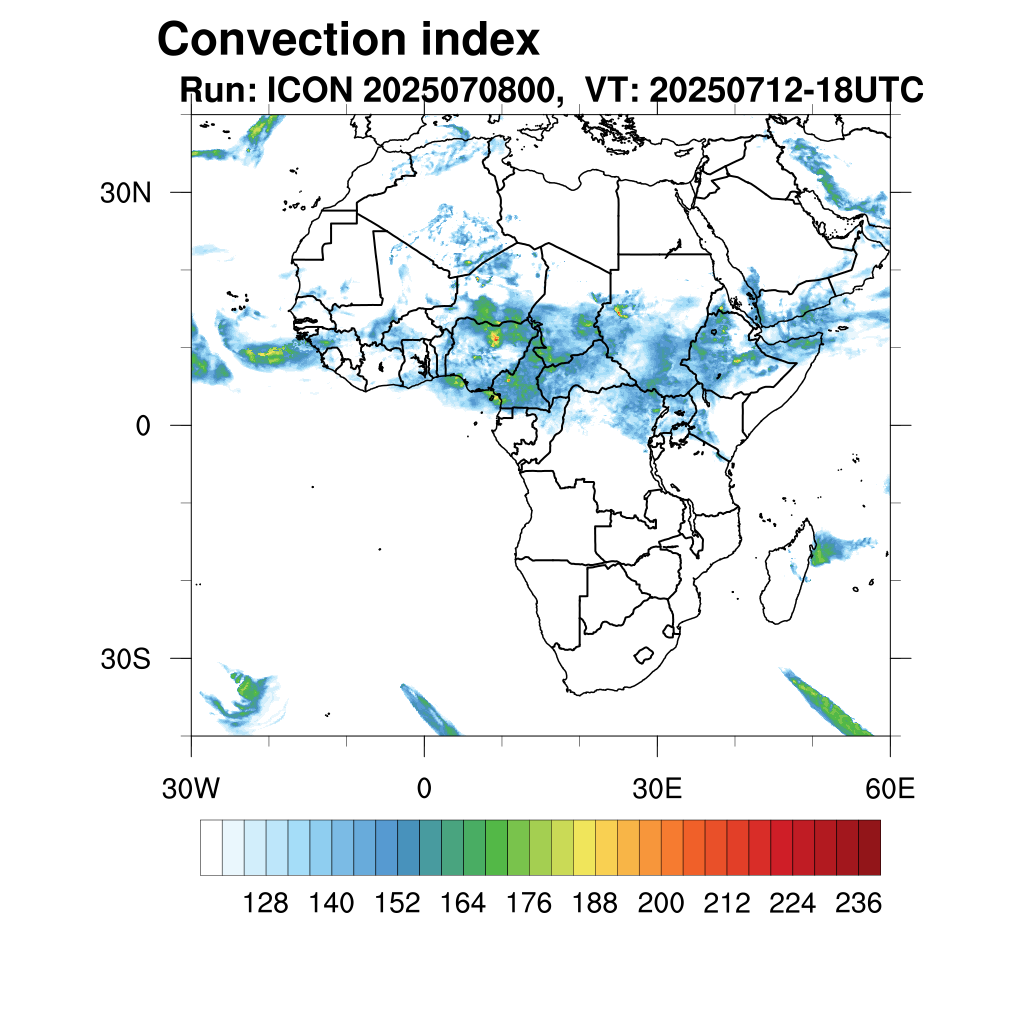 Convection index
Run: ICON 2025070800, VT: 20250712-18UTC

30N
0
30S

30W
0
30E
60E

128 140 152 164 176 188 200 212 224 236